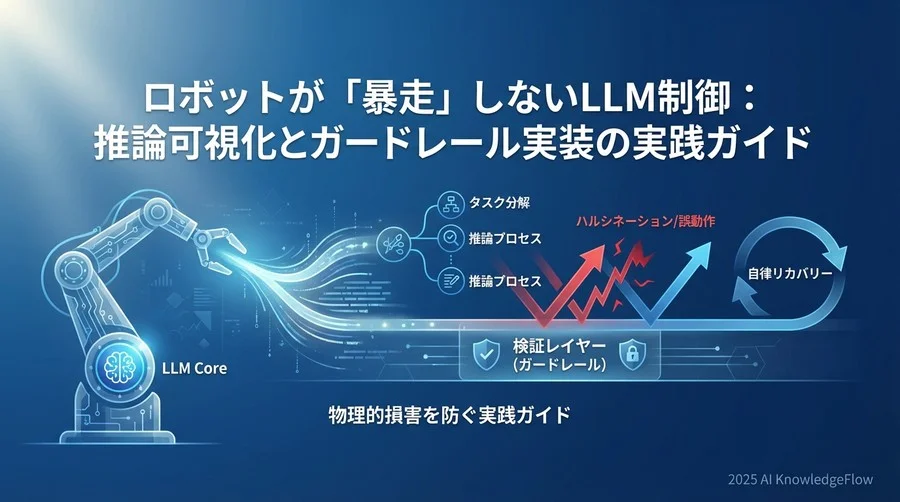 ロボットが「暴走」しないLLM制御：
推論可視化とガードレール実装の実践ガイド

タスク分解
推論プロセス
推論プロセス

ハルシネーション/誤動作

自律リカバリー

LLM Core

検証レイヤー
(ガードレール)

物理的損害を防ぐ実践ガイド

2025 AI KnowledgeFlow